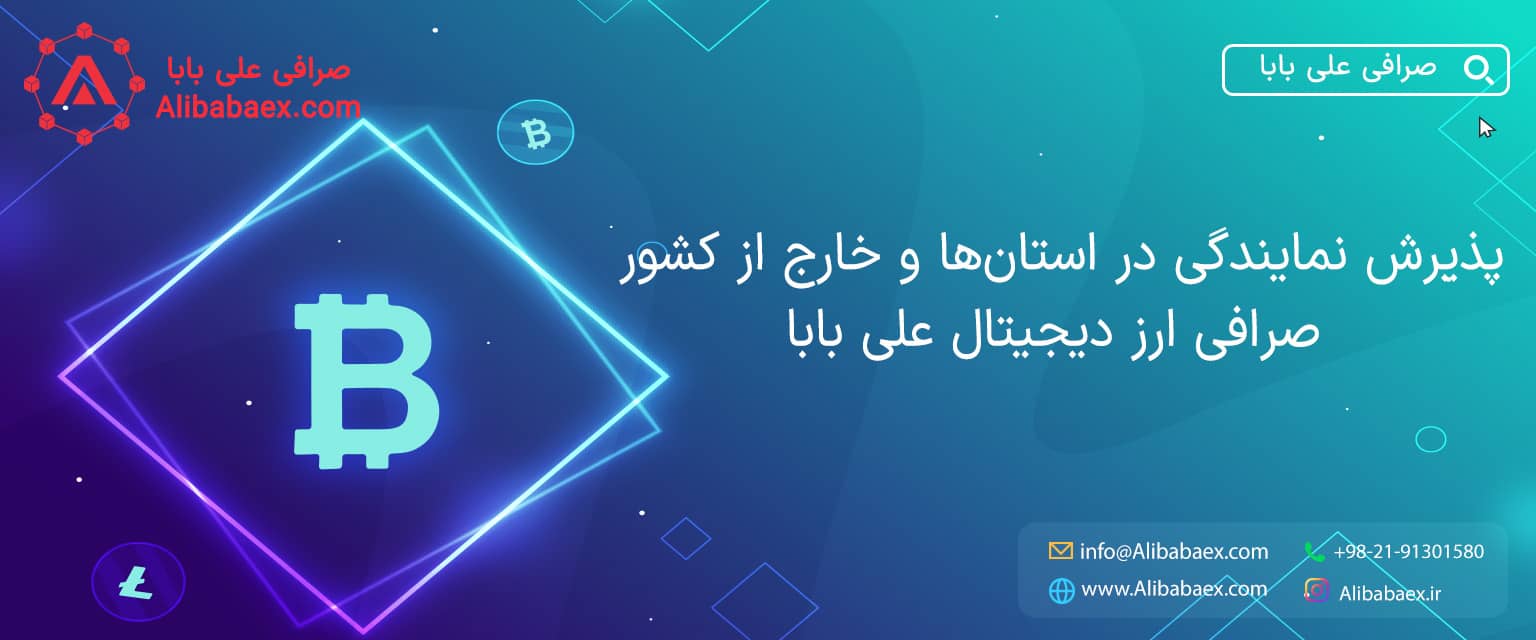 صرافی علی بابا
Alibabaex.com

صرافی علی بابا

پذیرش نمایندگی در استان‌ها و خارج از کشور
صرافی ارز دیجیتال علی بابا

info@Alibabaex.com
+98-21-91301580
www.Alibabaex.com
Alibabaex.ir